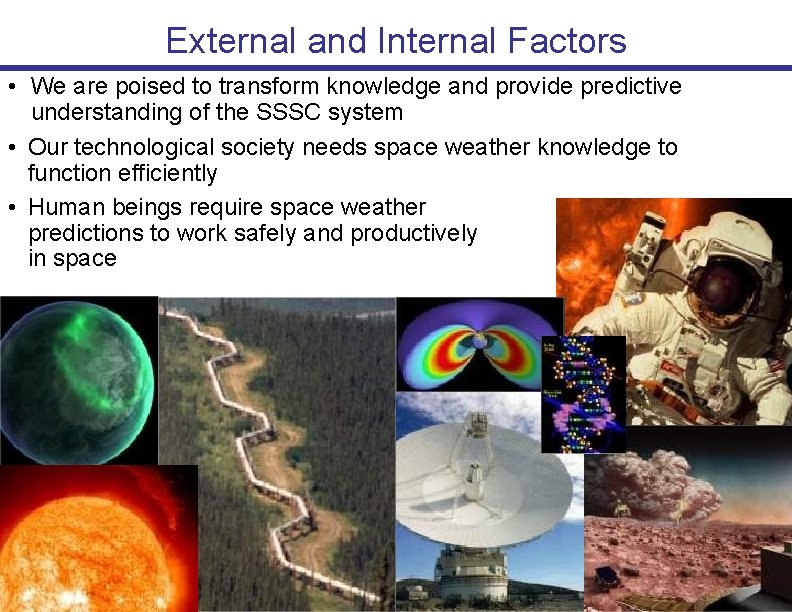 External and Internal Factors

• We are poised to transform knowledge and provide predictive understanding of the SSSC system

• Our technological society needs space weather knowledge to function efficiently

• Human beings require space weather predictions to work safely and productively in space